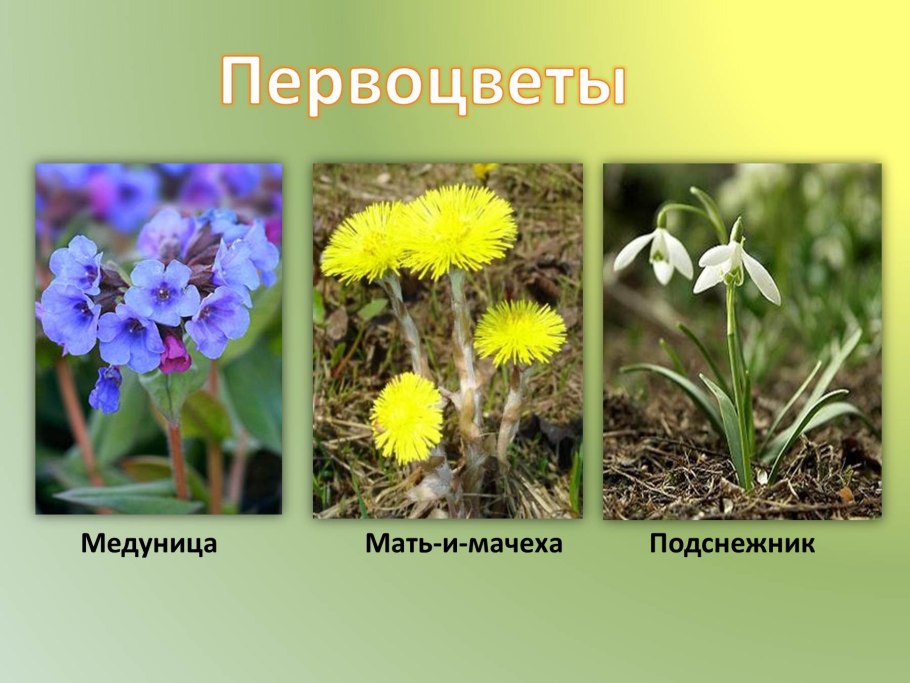 Первоцветы

Медуница

Мать-и-мачеха

Подснежник